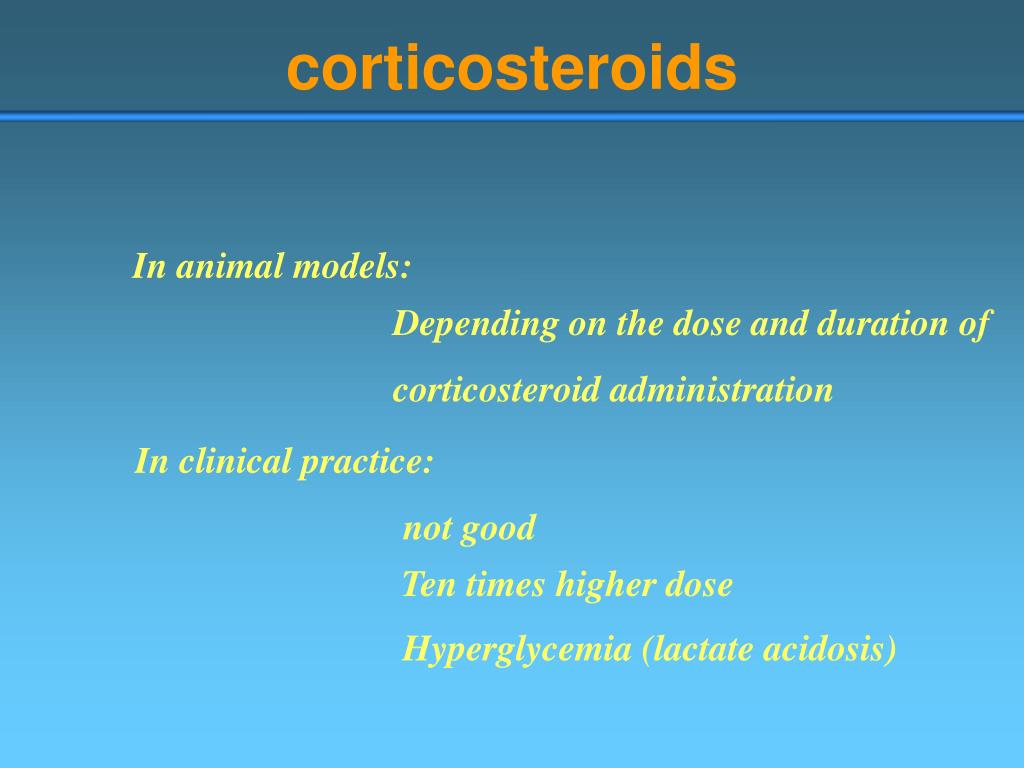 corticosteroids

In animal models:

Depending on the dose and duration of corticosteroid administration

In clinical practice:

not good

Ten times higher dose

Hyperglycemia (lactate acidosis)